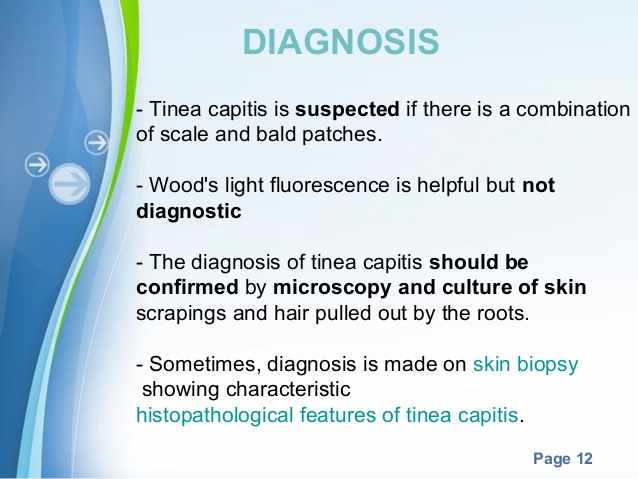 DIAGNOSIS

- Tinea capitis is suspected if there is a combination of scale and bald patches.

- Wood's light fluorescence is helpful but not diagnostic

- The diagnosis of tinea capitis should be confirmed by microscopy and culture of skin scrapings and hair pulled out by the roots.

- Sometimes, diagnosis is made on skin biopsy showing characteristic histopathological features of tinea capitis.

Page 12